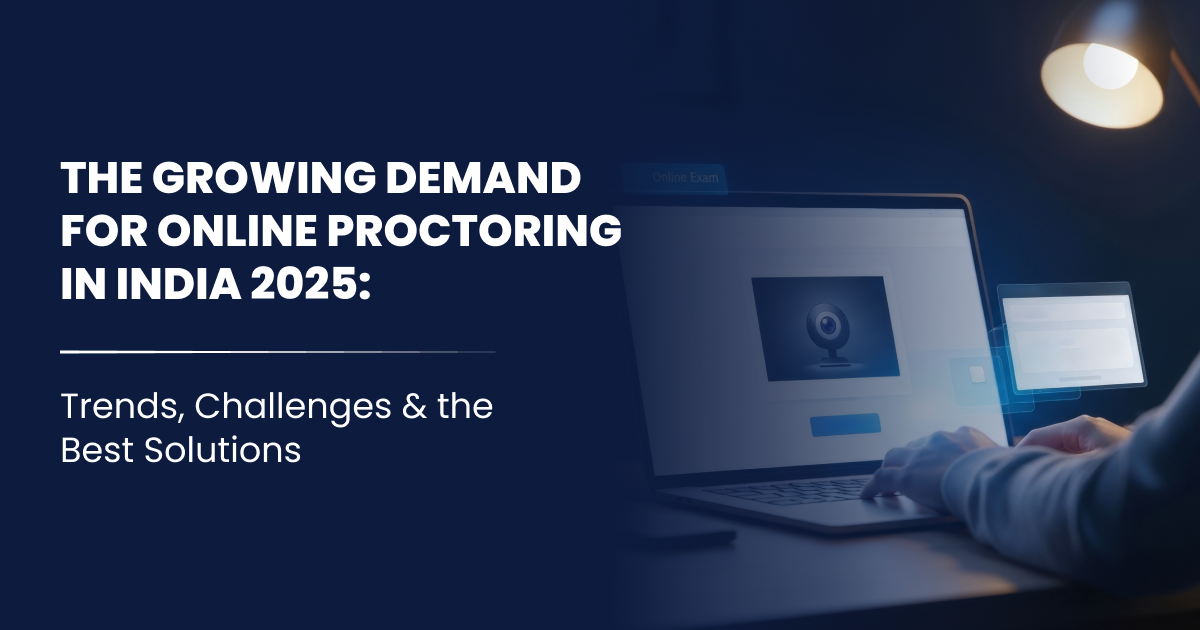 THE GROWING DEMAND FOR ONLINE PROCTORING IN INDIA 2025:

Trends, Challenges & the Best Solutions

Online Exam